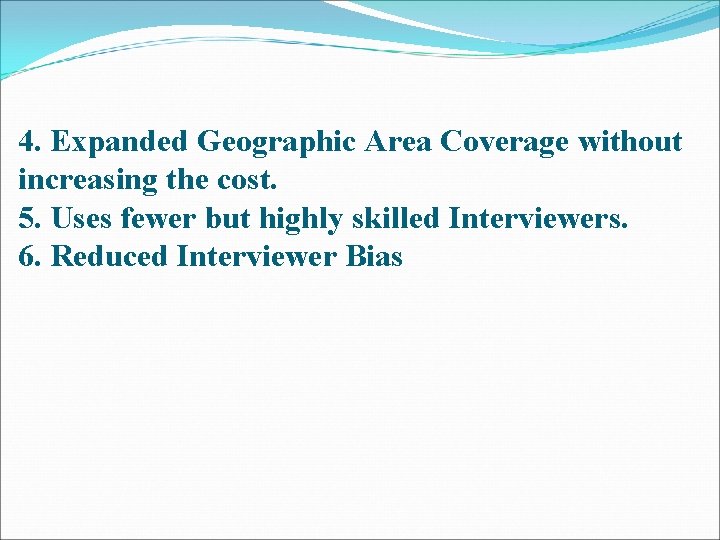 4. Expanded Geographic Area Coverage without increasing the cost.
5. Uses fewer but highly skilled Interviewers.
6. Reduced Interviewer Bias